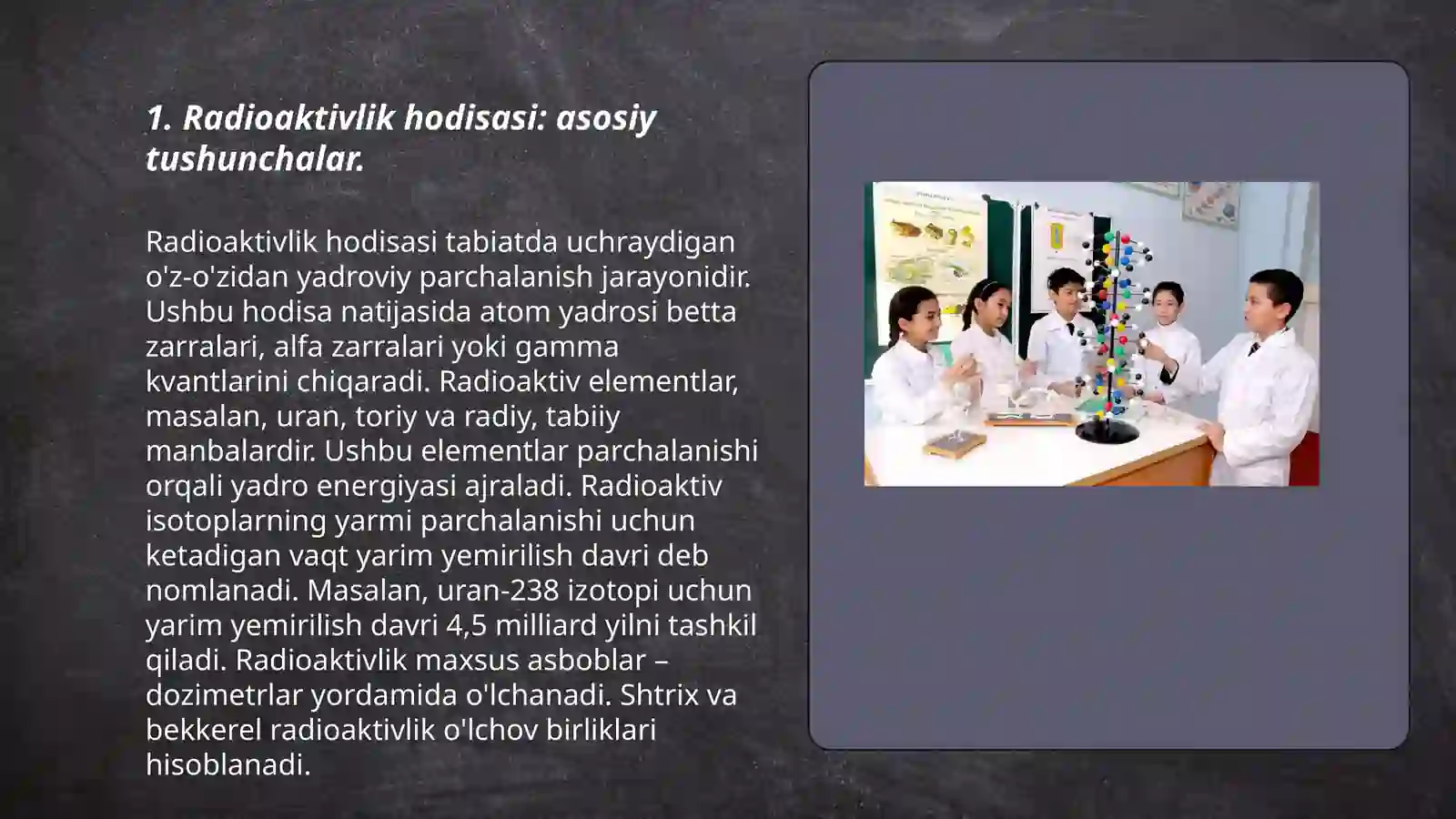 1. Radioaktivlik hodisasi: asosiy tushunchalar.

Radioaktivlik hodisasi tabiatda uchraydigan o'z-o'zidan yadroviy parchalanish jarayonidir. Ushbu hodisa natijasida atom yadrosi betta zarralari, alfa zarralari yoki gamma kvantlarini chiqaradi. Radioaktiv elementlar, masalan, uran, toriy va radiy, tabiiy manbalardir. Ushbu elementlar parchalanishi orqali yadro energiyasi ajraladi. Radioaktiv isotoplarning yarmi parchalanishi uchun ketadigan vaqt yarim yemirilish davri deb nomlanadi. Masalan, uran-238 izotopi uchun yarim yemirilish davri 4,5 milliard yilni tashkil qiladi. Radioaktivlik maxsus asboblar – dozimetrlar yordamida o'lchanadi. Shtrix va bekkerel radioaktivlik o'lchov birliklari hisoblanadi.